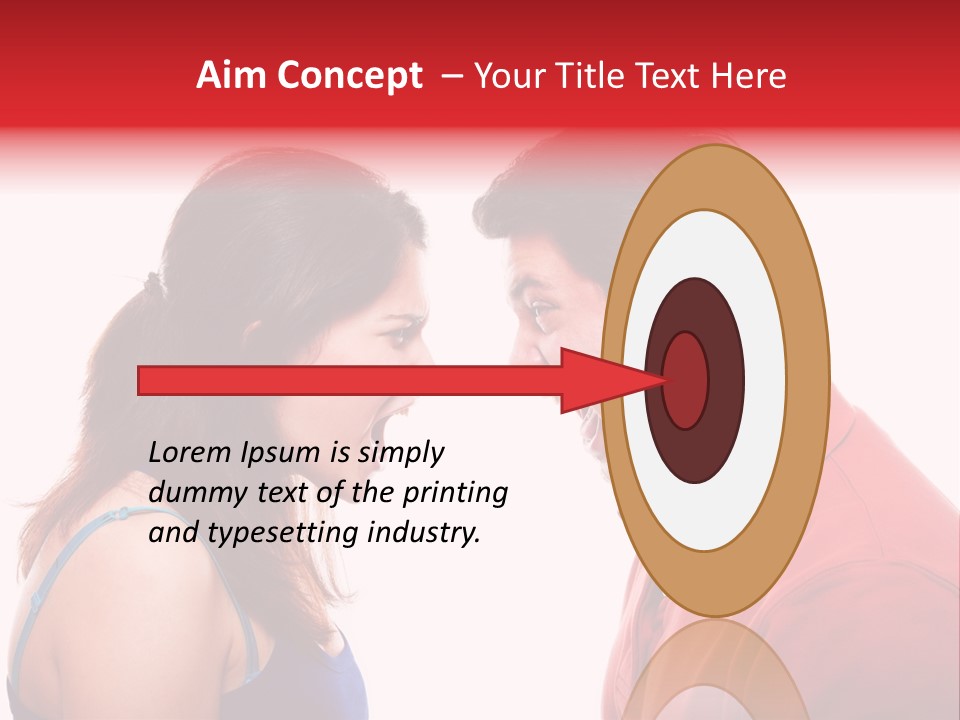 Aim Concept – Your Title Text Here

Lorem Ipsum is simply dummy text of the printing and typesetting industry.